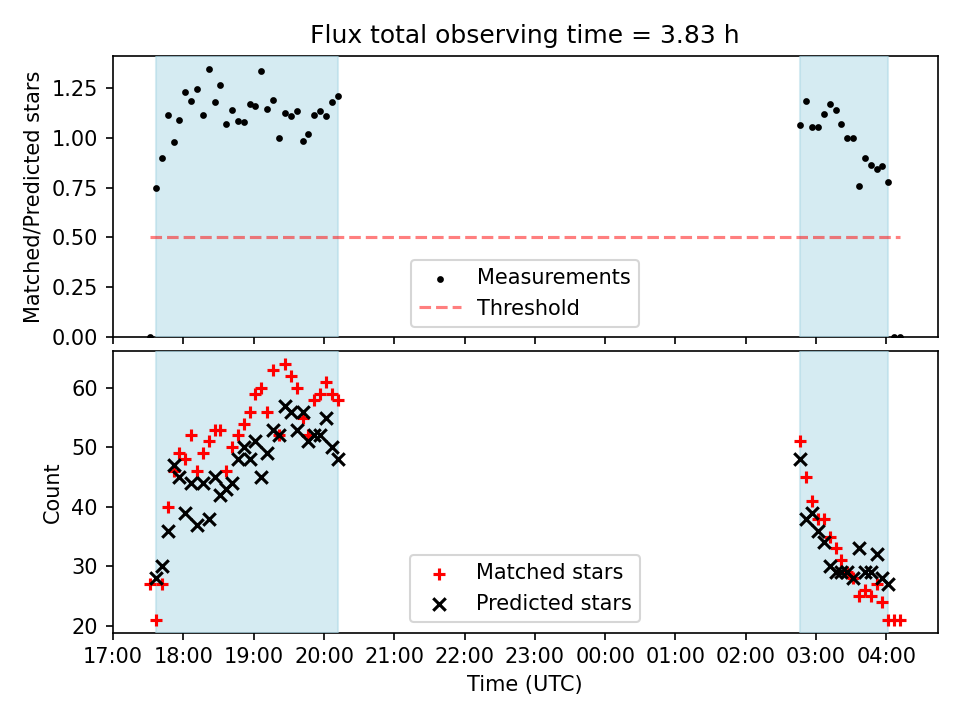 Flux total observing time = 3.83 h

Matched/Predicted stars

1.25
1.00
0.75
0.50
0.25
0.00

Measurements
Threshold

Count

60
50
40
30
20

Matched stars
Predicted stars

17:00 18:00 19:00 20:00 21:00 22:00 23:00 00:00 01:00 02:00 03:00 04:00

Time (UTC)